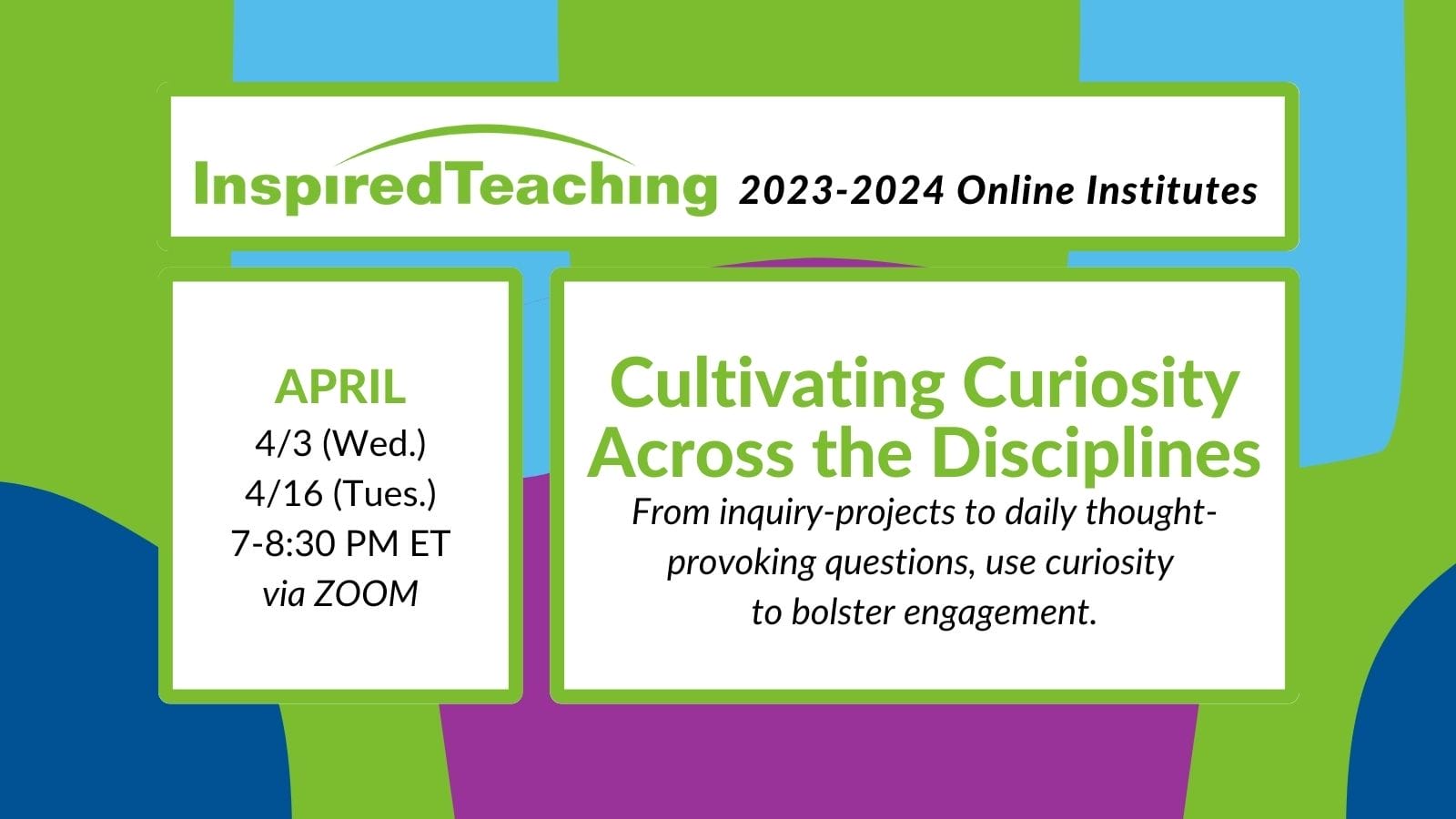 InspiredTeaching 2023-2024 Online Institutes

APRIL
4/3 (Wed.)
4/16 (Tues.)
7-8:30 PM ET
via ZOOM

Cultivating Curiosity Across the Disciplines

From inquiry-projects to daily thought-provoking questions, use curiosity to bolster engagement.